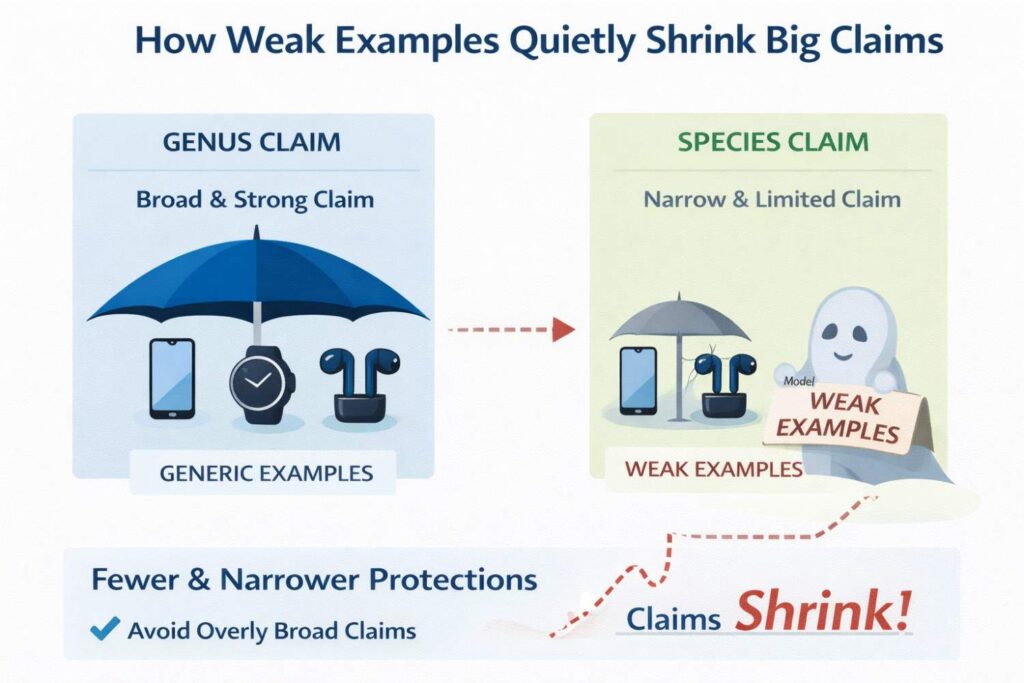 How Weak Examples Quietly Shrink Big Claims

GENUS CLAIM

Broad & Strong Claim

GENERIC EXAMPLES

SPECIES CLAIM

Narrow & Limited Claim

Model

WEAK EXAMPLES

WEAK EXAMPLES

Fewer & Narrower Protections

Avoid Overly Broad Claims

Claims Shrink!